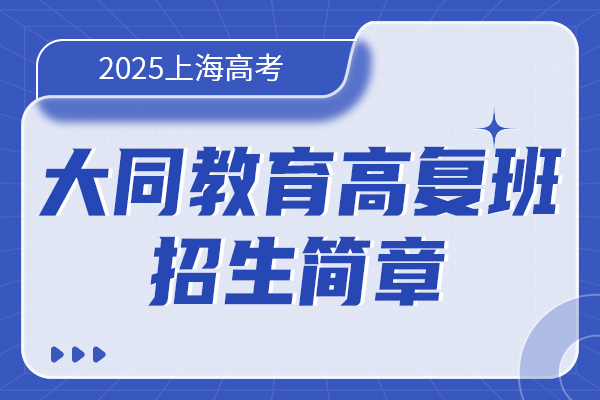 2025上海高考

大同教育高复班
招生简章